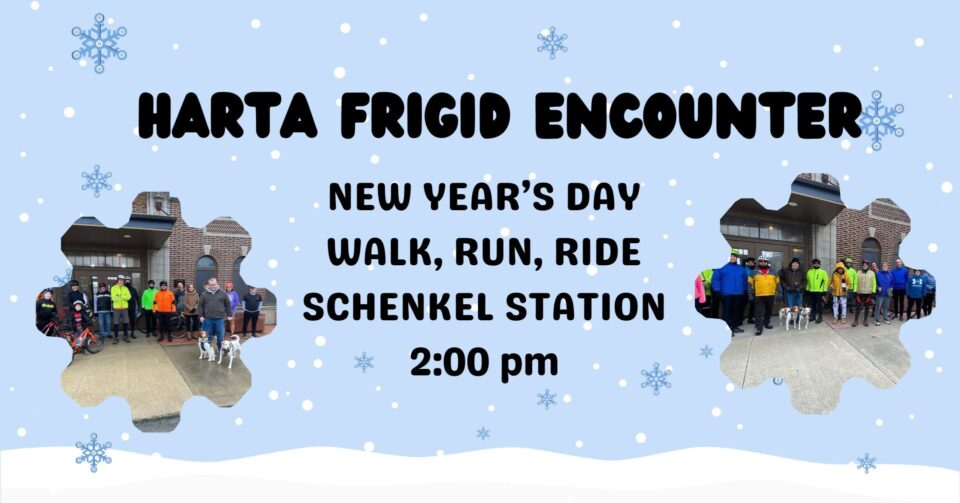 HARTA FRIGID ENCOUNTER

NEW YEAR'S DAY
WALK, RUN, RIDE
SCHENKEL STATION
2:00 pm